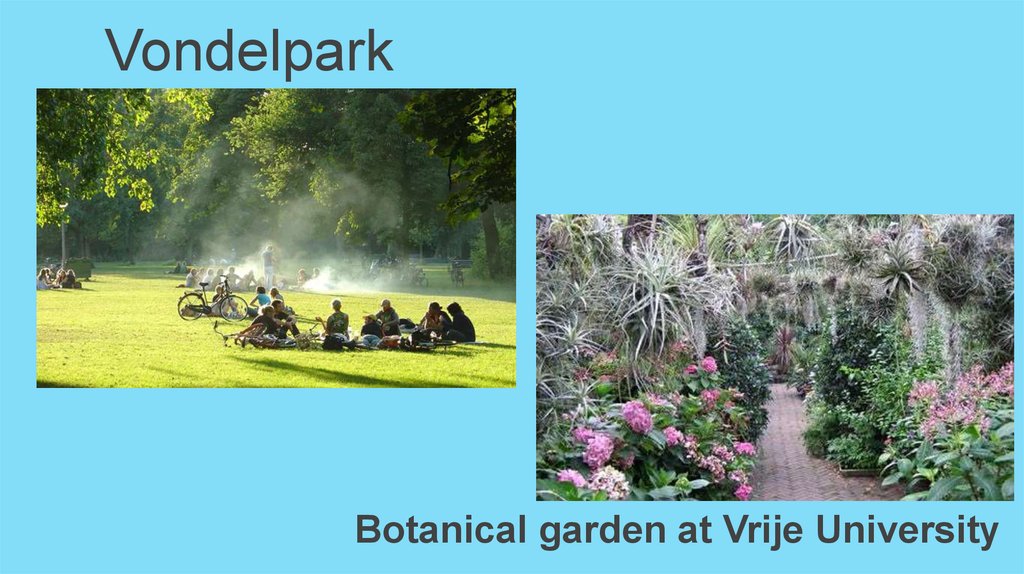 Vondelpark

Botanical garden at Vrije University